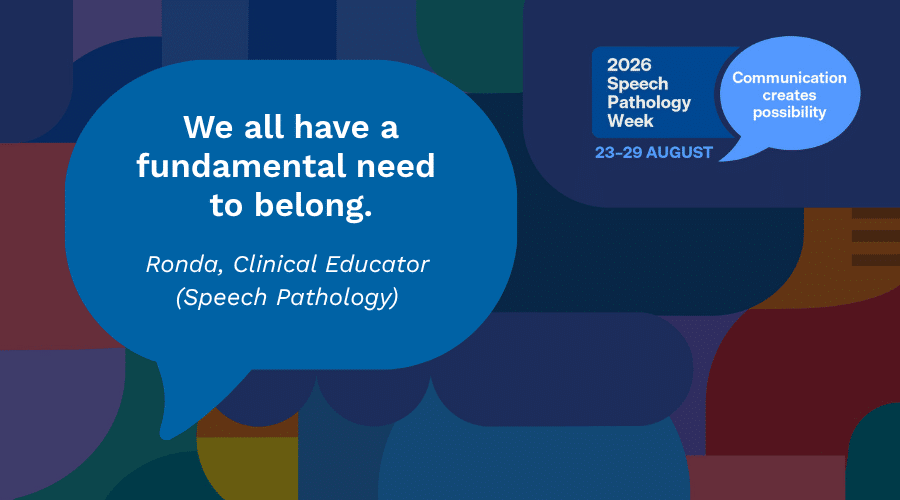 We all have a fundamental need to belong.

Ronda, Clinical Educator (Speech Pathology)

2026 Speech Pathology Week

Communication creates possibility

23-29 AUGUST